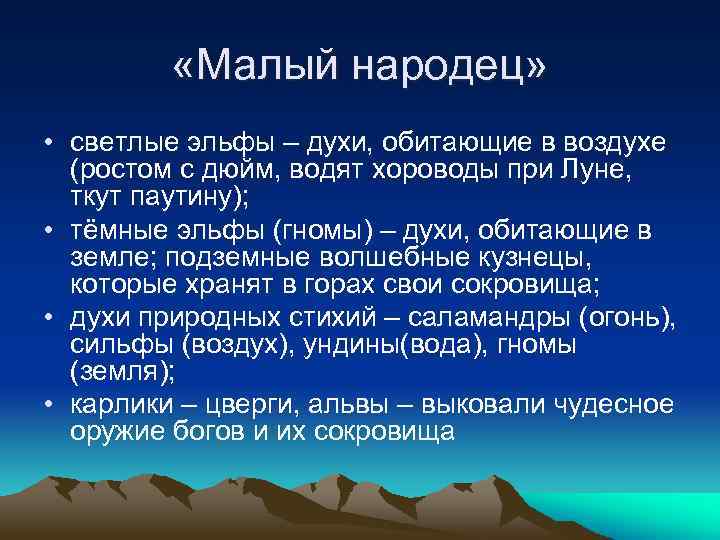 «Малый народец»

• светлые эльфы – духи, обитающие в воздухе (ростом с дюйм, водят хороводы при Луне, ткут паутину);
• тёмные эльфы (гномы) – духи, обитающие в земле; подземные волшебные кузнецы, которые хранят в горах свои сокровища;
• духи природных стихий – саламандры (огонь), сильфы (воздух), ундины(вода), гномы (земля);
• карлики – цверги, альвы – выковали чудесное оружие богов и их сокровища